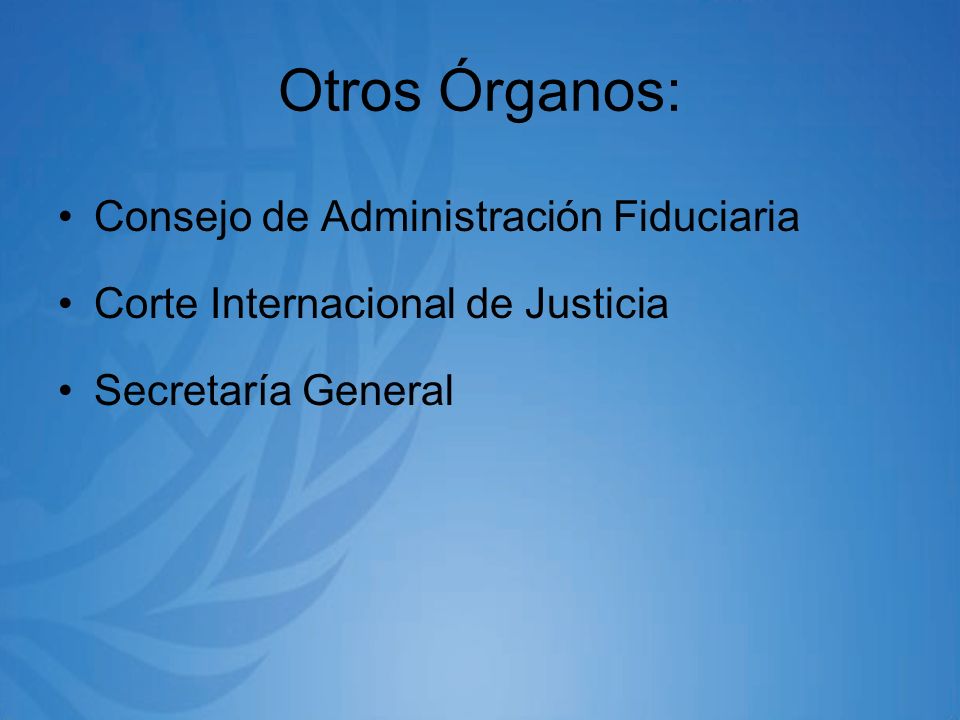 Otros Órganos:

• Consejo de Administración Fiduciaria
• Corte Internacional de Justicia
• Secretaría General